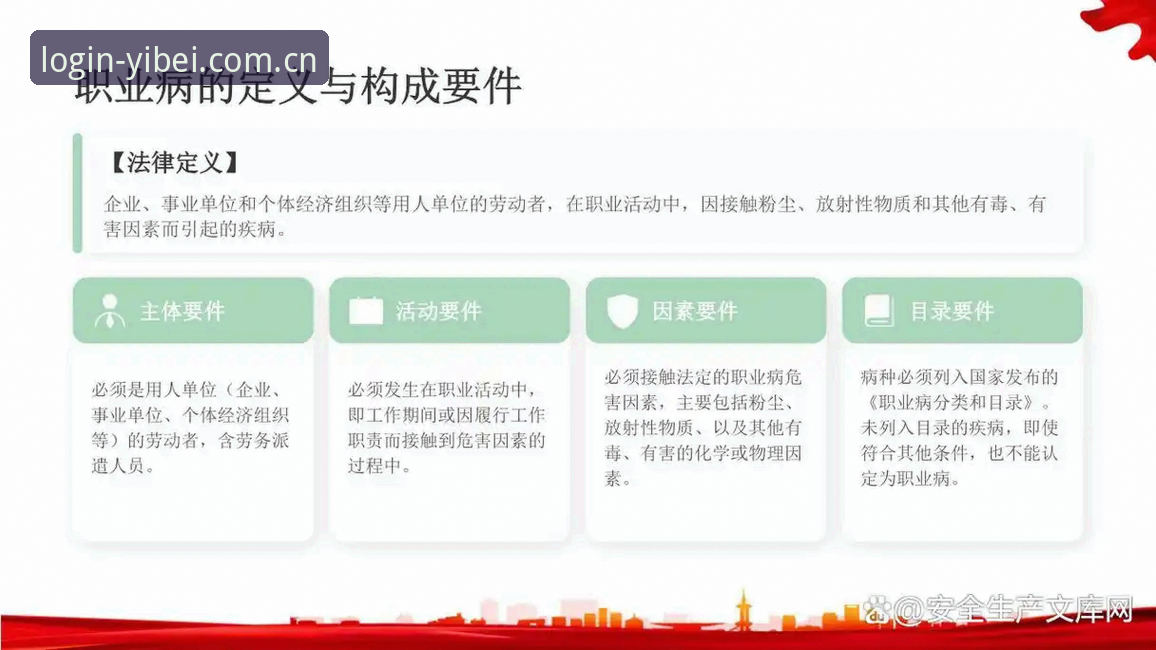 login-yibei.com.cn

职业病的定义与构成要件

【法律定义】

企业、事业单位和个体经济组织等用人单位的劳动者，在职业活动中，因接触粉尘、放射性物质和其他有毒、有害因素而引起的疾病。

主体要件

必须是用人单位（企业、事业单位、个体经济组织等）的劳动者，含劳务派遣人员。

活动要件

必须发生在职业活动中，即工作期间或因履行工作职责而接触到危害因素的过程中。

因素要件

必须接触法定的职业病危害因素，主要包括粉尘、放射性物质、以及其他有毒、有害的化学或物理因素。

目录要件

病种必须列入国家发布的《职业病分类和目录》。未列入目录的疾病，即使符合其他条件，也不能认定为职业病。

@安全生产文库网